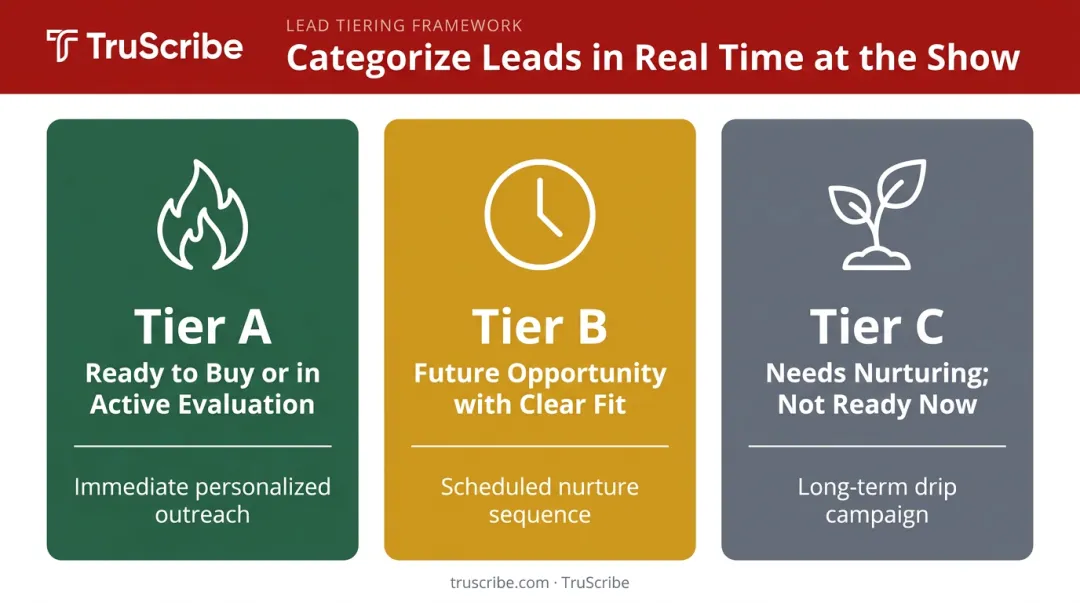 TruScribe

LEAD TIERING FRAMEWORK

Categorize Leads in Real Time at the Show

Tier A

Ready to Buy or in Active Evaluation

Immediate personalized outreach

Tier B

Future Opportunity with Clear Fit

Scheduled nurture sequence

Tier C

Needs Nurturing; Not Ready Now

Long-term drip campaign

truscribe.com · TruScribe